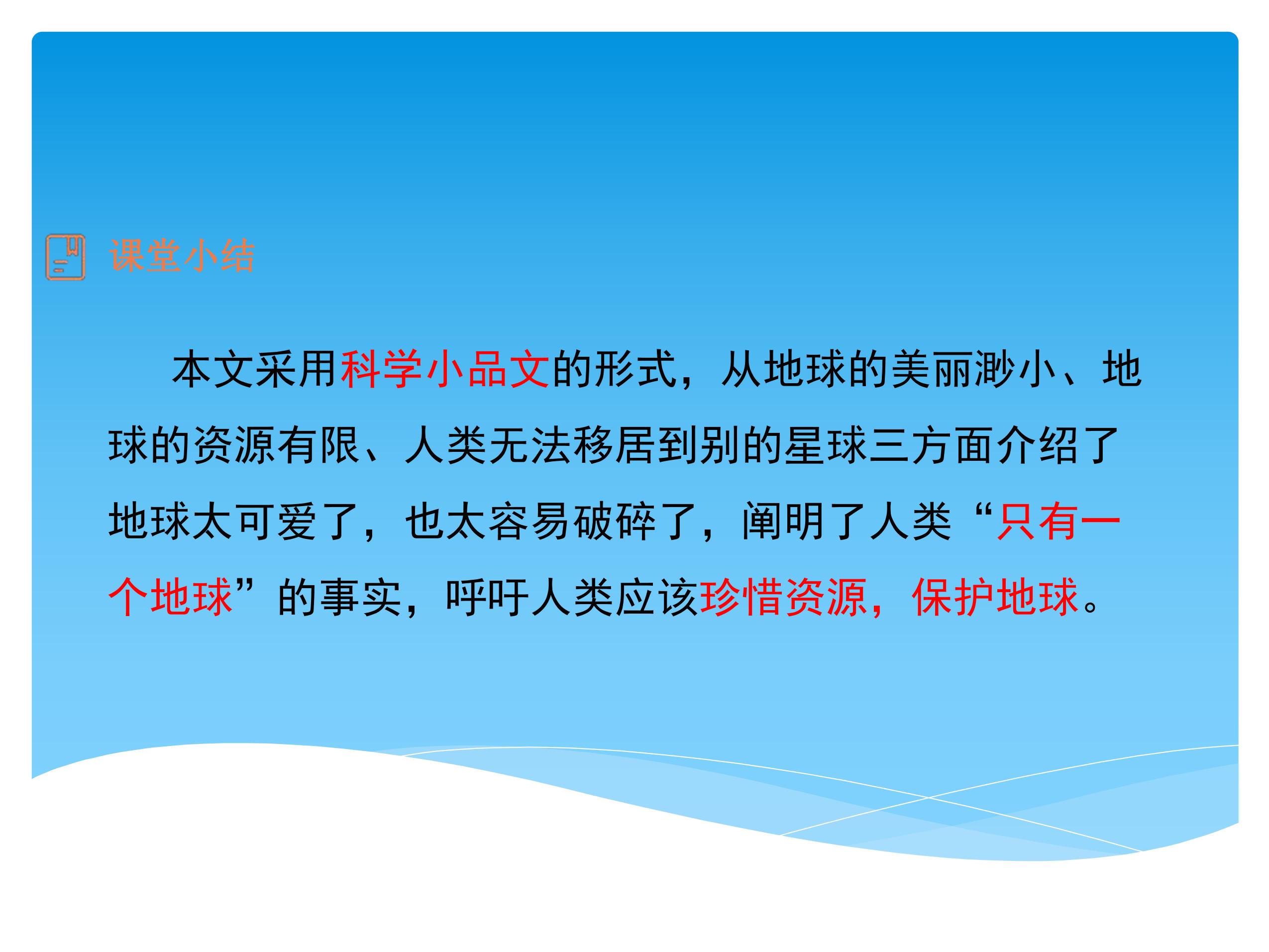 课堂小结

本文采用科学小品文的形式，从地球的美丽渺小、地球的资源有限、人类无法移居到别的星球三方面介绍了地球太可爱了，也太容易破碎了，阐明了人类“只有一个地球”的事实，呼吁人类应该珍惜资源，保护地球。